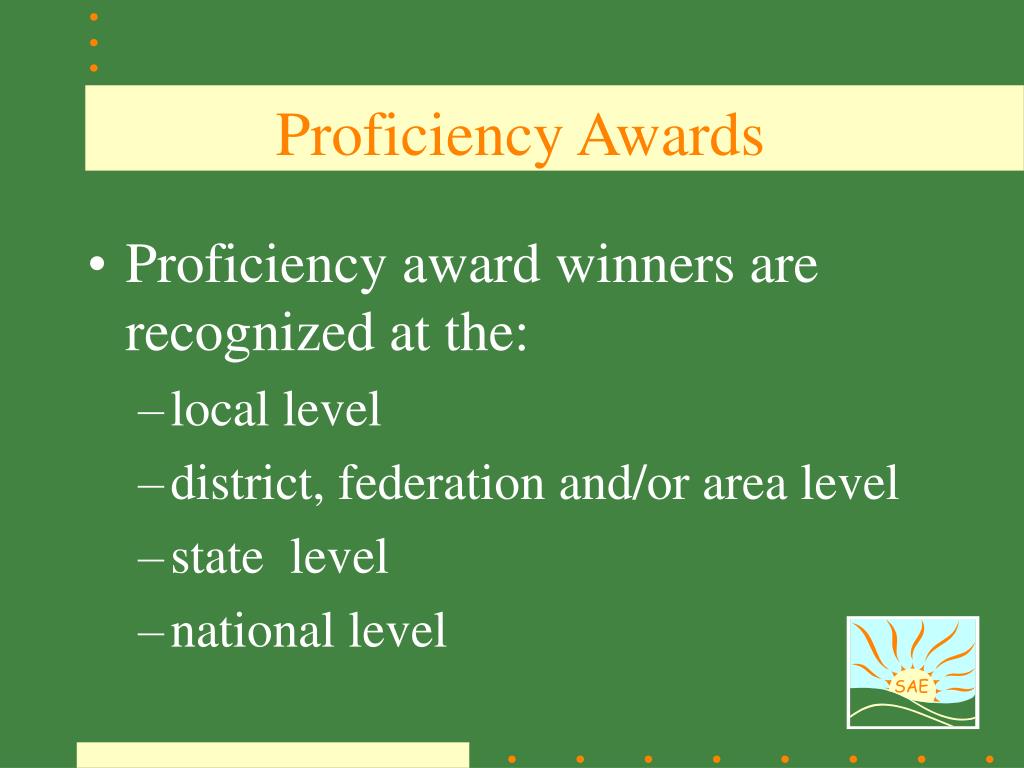 Proficiency Awards

• Proficiency award winners are recognized at the:
– local level
– district, federation and/or area level
– state level
– national level

SAE